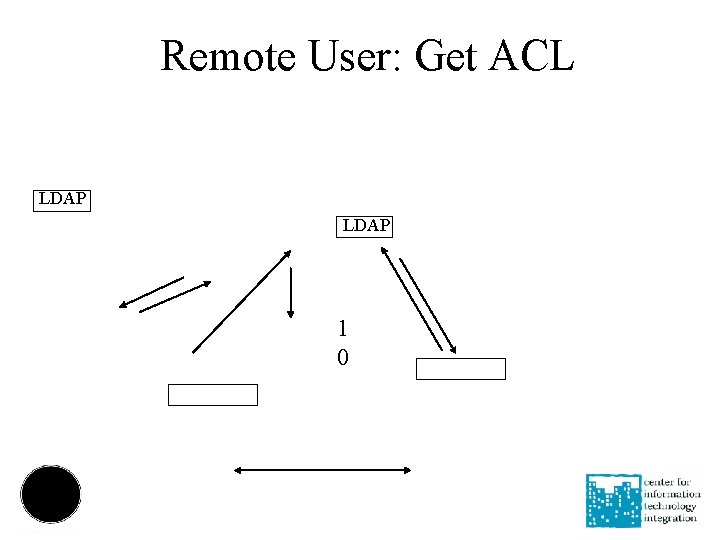 Remote User: Get ACL

LDAP

LDAP

1
0

center for information technology integration